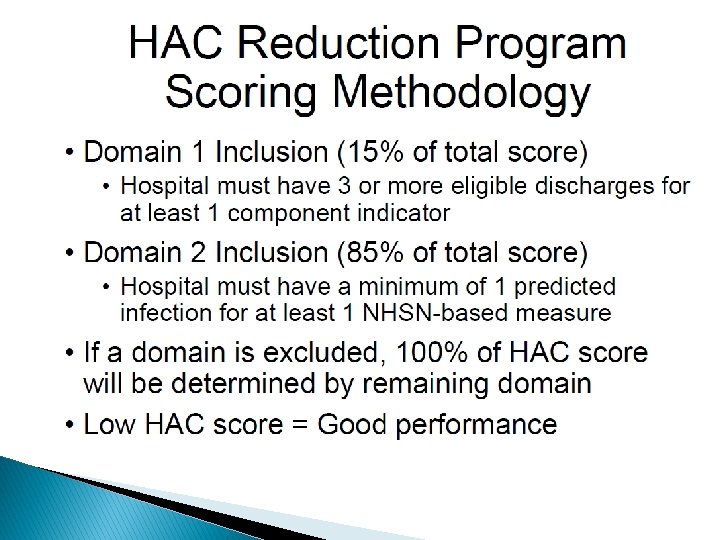 HAC Reduction Program Scoring Methodology

• Domain 1 Inclusion (15% of total score)
  • Hospital must have 3 or more eligible discharges for at least 1 component indicator
• Domain 2 Inclusion (85% of total score)
  • Hospital must have a minimum of 1 predicted infection for at least 1 NHSN-based measure
• If a domain is excluded, 100% of HAC score will be determined by remaining domain
• Low HAC score = Good performance